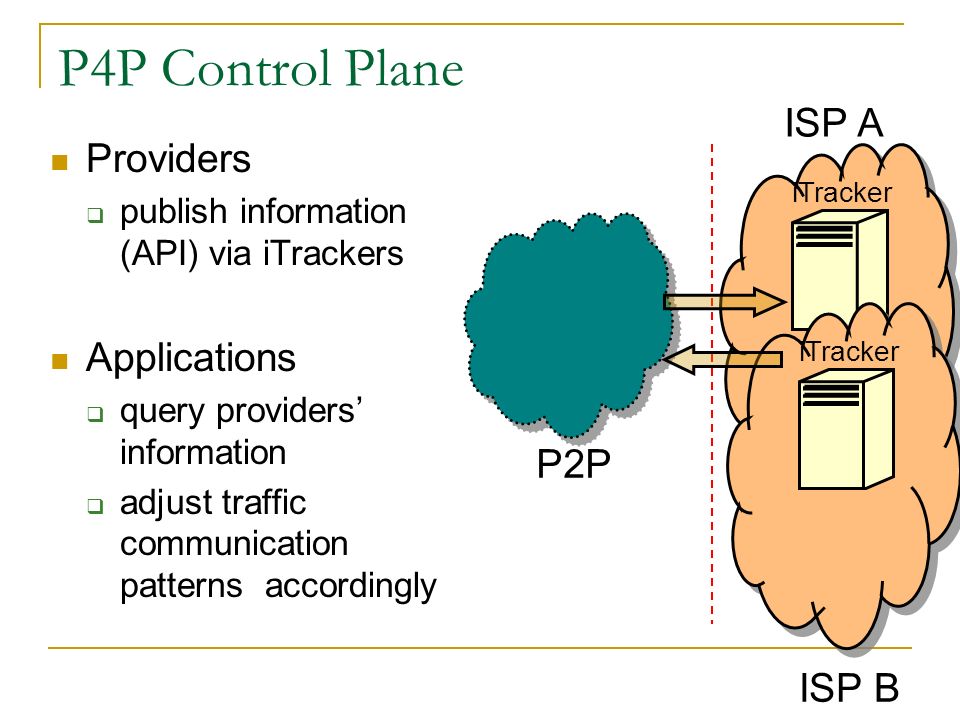 P4P Control Plane

Providers

publish information (API) via iTrackers

Applications

query providers' information

adjust traffic communication patterns accordingly

ISP A

iTracker

iTracker

P2P

ISP B